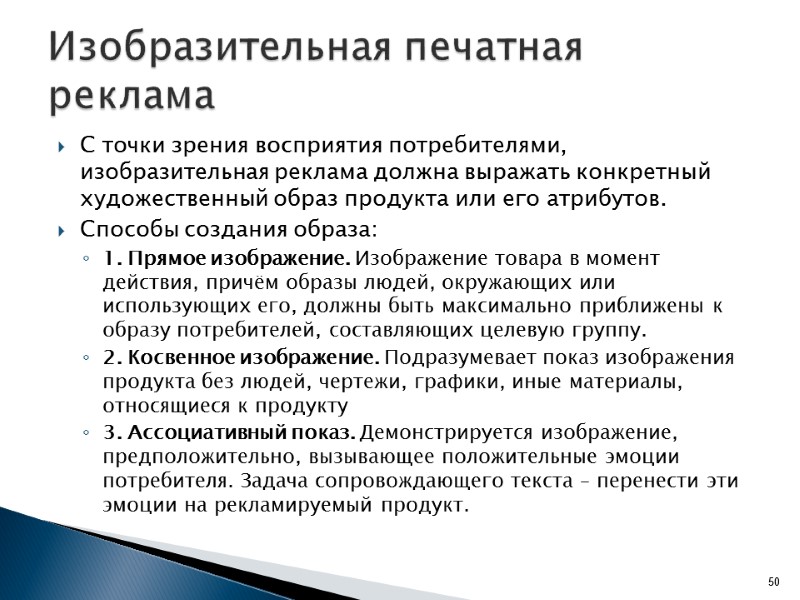 Изобразительная печатная реклама

С точки зрения восприятия потребителями, изобразительная реклама должна выражать конкретный художественный образ продукта или его атрибутов.

Способы создания образа:

1. Прямое изображение. Изображение товара в момент действия, причём образы людей, окружающих или использующих его, должны быть максимально приближены к образу потребителей, составляющих целевую группу.

2. Косвенное изображение. Подразумевает показ изображения продукта без людей, чертежи, графики, иные материалы, относящиеся к продукту

3. Ассоциативный показ. Демонстрируется изображение, предположительно, вызывающее положительные эмоции потребителя. Задача сопровождающего текста – перенести эти эмоции на рекламируемый продукт.

50